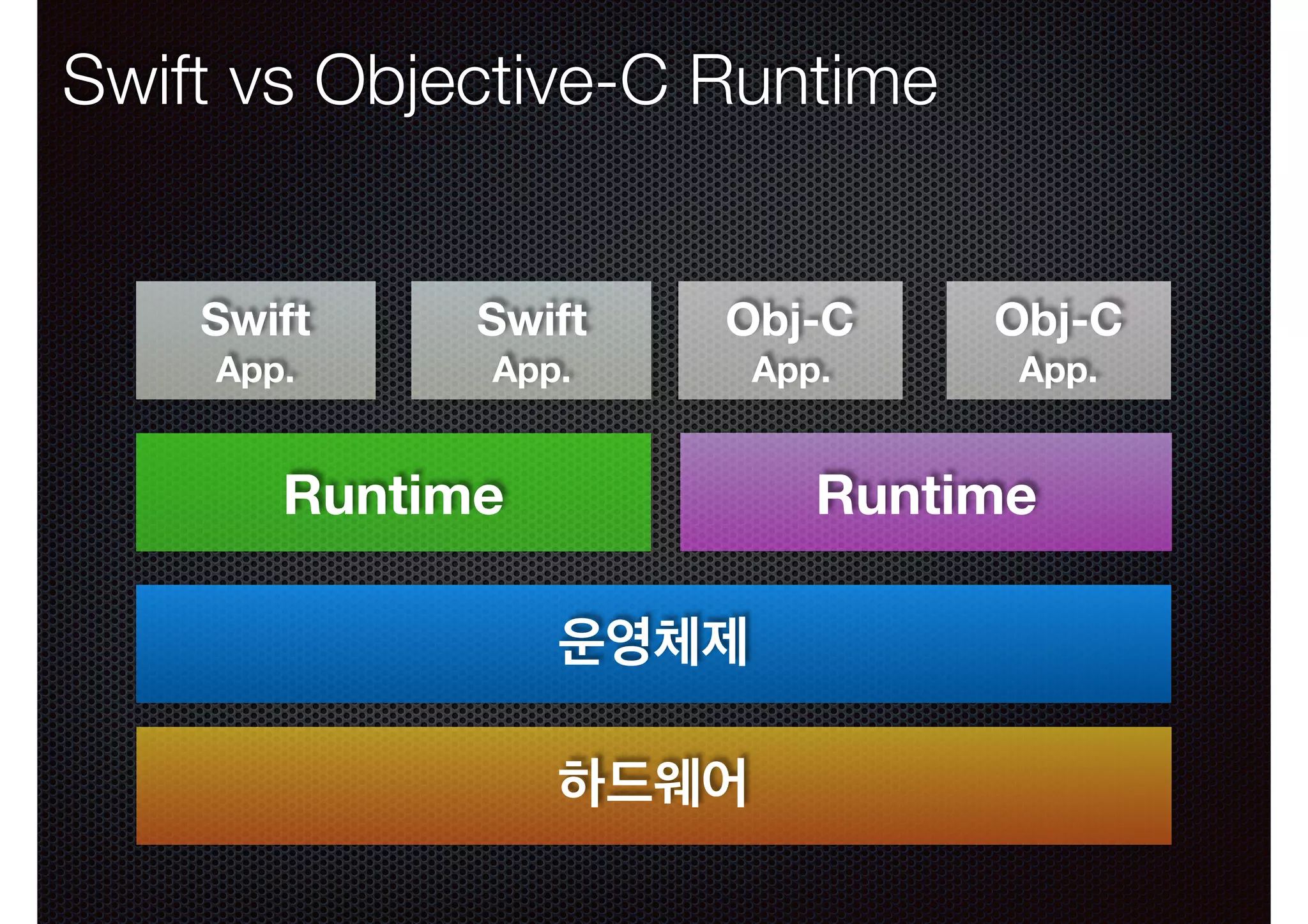 Swift vs Objective-C Runtime

Swift App.

Swift App.

Obj-C App.

Obj-C App.

Runtime

Runtime

운영체제

하드웨어